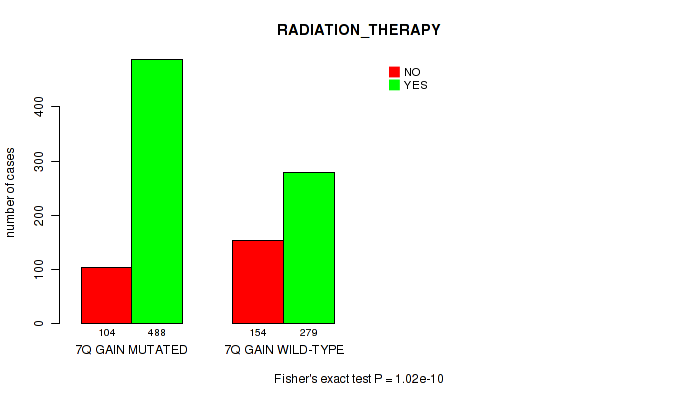 RADIATION_THERAPY

NO
YES

number of cases

0
100
200
300
400

104 488
7Q GAIN MUTATED

154 279
7Q GAIN WILD-TYPE

Fisher's exact test P = 1.02e-10